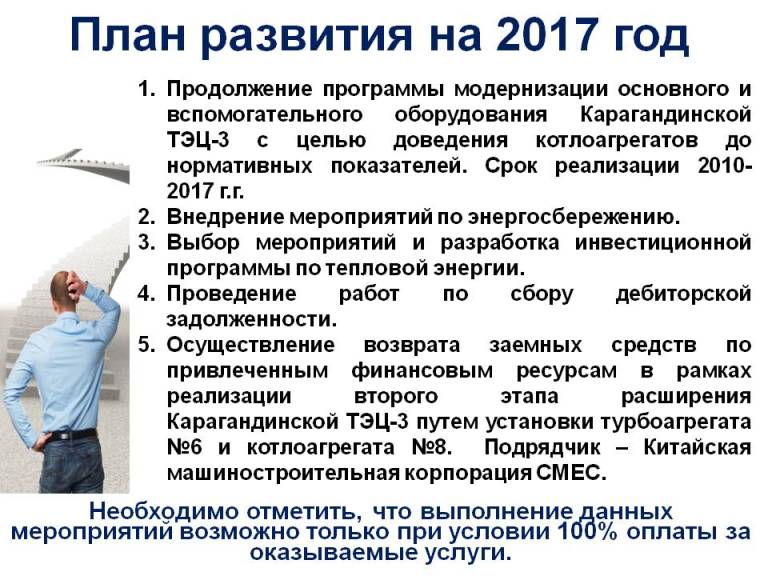 План развития на 2017 год

1. Продолжение программы модернизации основного и вспомогательного оборудования Карагандинской ТЭЦ-3 с целью доведения котлоагрегатов до нормативных показателей. Срок реализации 2010-2017 г.г.
2. Внедрение мероприятий по энергосбережению.
3. Выбор мероприятий и разработка инвестиционной программы по тепловой энергии.
4. Проведение работ по сбору дебиторской задолженности.
5. Осуществление возврата заемных средств по привлеченным финансовым ресурсам в рамках реализации второго этапа расширения Карагандинской ТЭЦ-3 путем установки турбоагрегата №6 и котлоагрегата №8. Подрядчик – Китайская машиностроительная корпорация СМЕС.

Необходимо отметить, что выполнение данных мероприятий возможно только при условии 100% оплаты за оказываемые услуги.